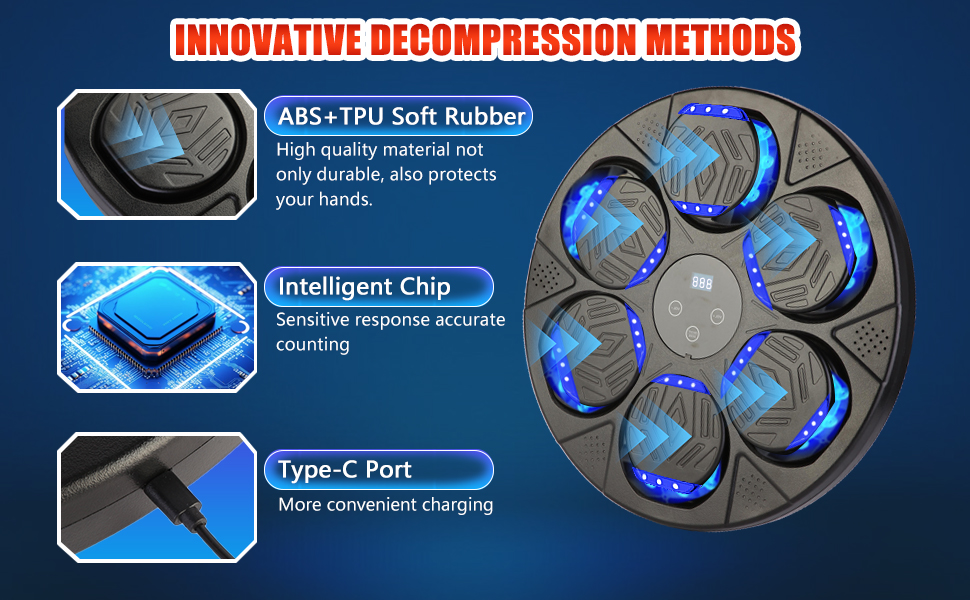 INNOVATIVE DECOMPRESSION METHODS

ABS+TPU Soft Rubber
High quality material not only durable, also protects your hands.

Intelligent Chip
Sensitive response accurate counting

Type-C Port
More convenient charging

888